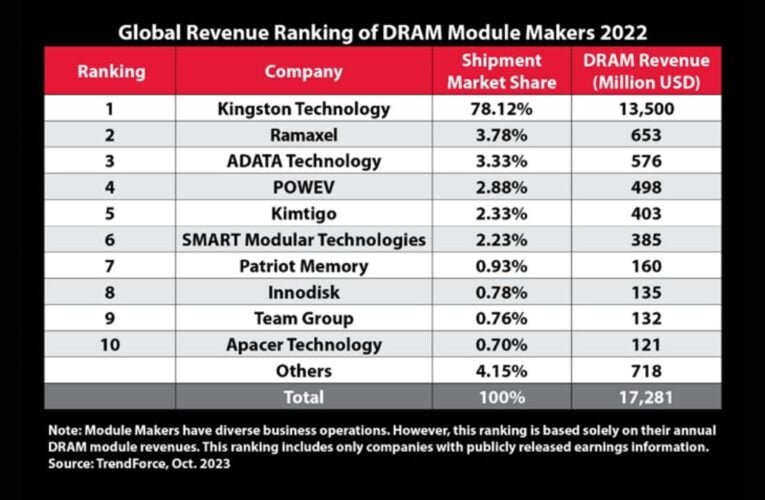 Global Revenue Ranking of DRAM Module Makers 2022

| Ranking | Company | Shipment Market Share | DRAM Revenue (Million USD) |
|---|---|---|---|
| 1 | Kingston Technology | 78.12% | 13,500 |
| 2 | Ramaxel | 3.78% | 653 |
| 3 | ADATA Technology | 3.33% | 576 |
| 4 | POWEV | 2.88% | 498 |
| 5 | Kimtigo | 2.33% | 403 |
| 6 | SMART Modular Technologies | 2.23% | 385 |
| 7 | Patriot Memory | 0.93% | 160 |
| 8 | Innodisk | 0.78% | 135 |
| 9 | Team Group | 0.76% | 132 |
| 10 | Apacer Technology | 0.70% | 121 |
| | Others | 4.15% | 718 |
| | Total | 100% | 17,281 |

Note: Module Makers have diverse business operations. However, this ranking is based solely on their annual DRAM module revenues. This ranking includes only companies with publicly released earnings information.
Source: TrendForce, Oct. 2023